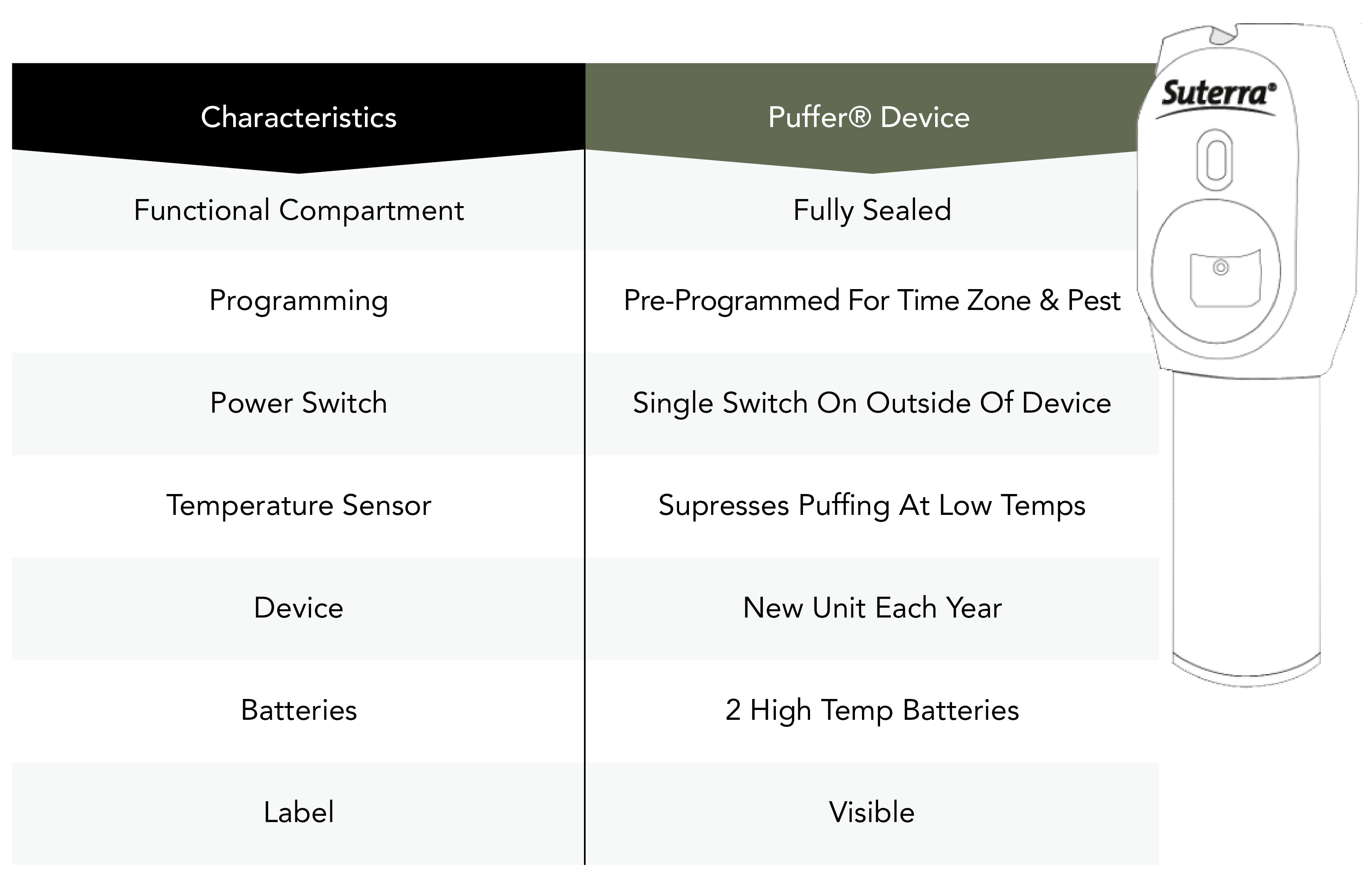 | Characteristics | Puffer® Device |
|---|---|
| Functional Compartment | Fully Sealed |
| Programming | Pre-Programmed For Time Zone & Pest |
| Power Switch | Single Switch On Outside Of Device |
| Temperature Sensor | Supresses Puffing At Low Temps |
| Device | New Unit Each Year |
| Batteries | 2 High Temp Batteries |
| Label | Visible |

Suterra®